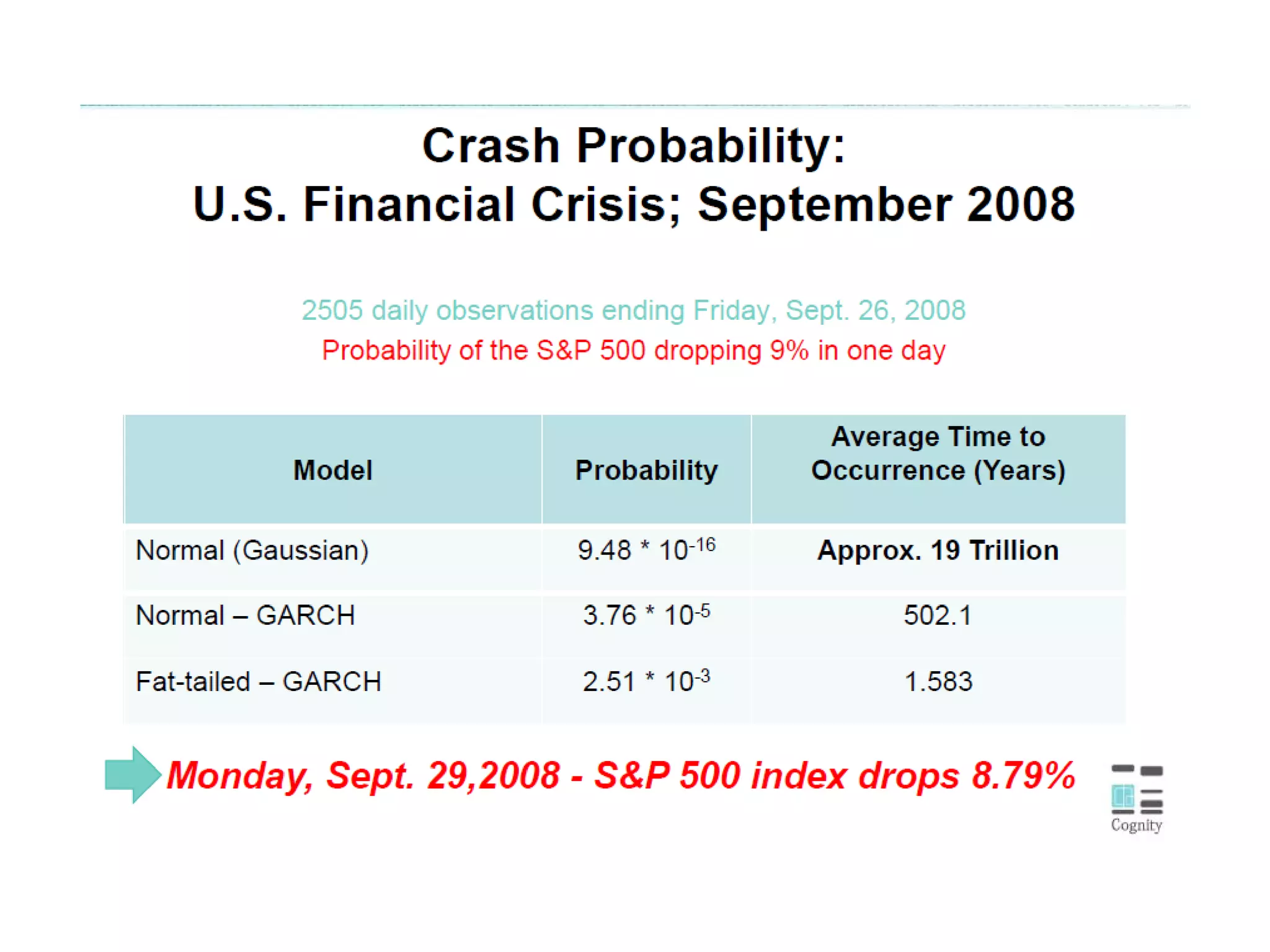 Crash Probability:
U.S. Financial Crisis; September 2008

2505 daily observations ending Friday, Sept. 26, 2008
Probability of the S&P 500 dropping 9% in one day

| Model | Probability | Average Time to Occurrence (Years) |
|---|---|---|
| Normal (Gaussian) | $9.48 * 10^{-16}$ | Approx. 19 Trillion |
| Normal – GARCH | $3.76 * 10^{-5}$ | 502.1 |
| Fat-tailed – GARCH | $2.51 * 10^{-3}$ | 1.583 |

Monday, Sept. 29,2008 - S&P 500 index drops 8.79%

Cognity